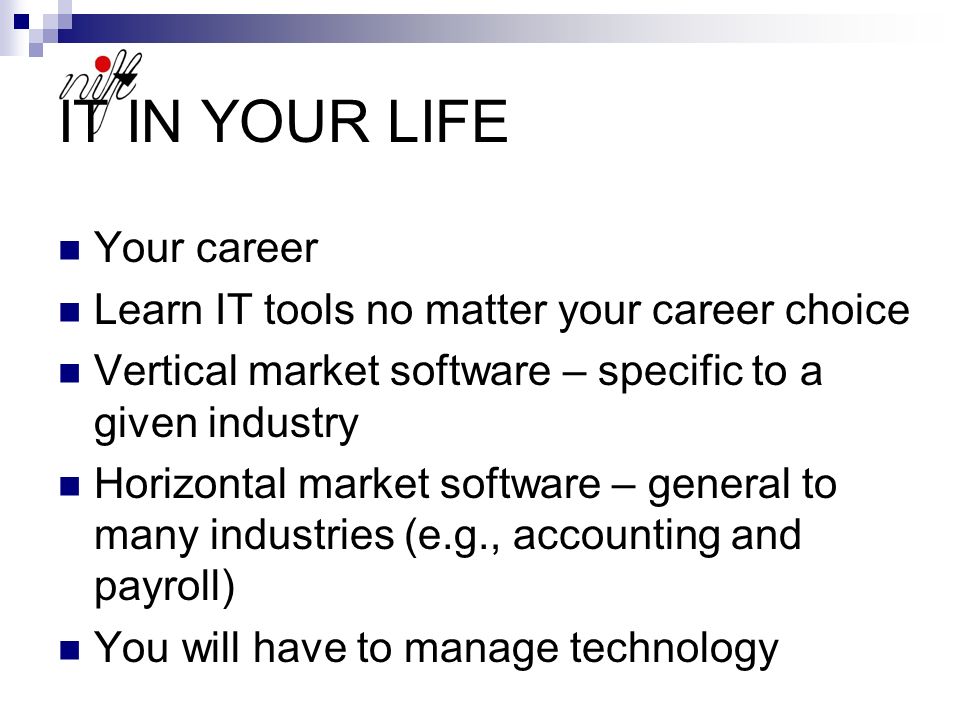 nift

IT IN YOUR LIFE

Your career

Learn IT tools no matter your career choice

Vertical market software – specific to a given industry

Horizontal market software – general to many industries (e.g., accounting and payroll)

You will have to manage technology